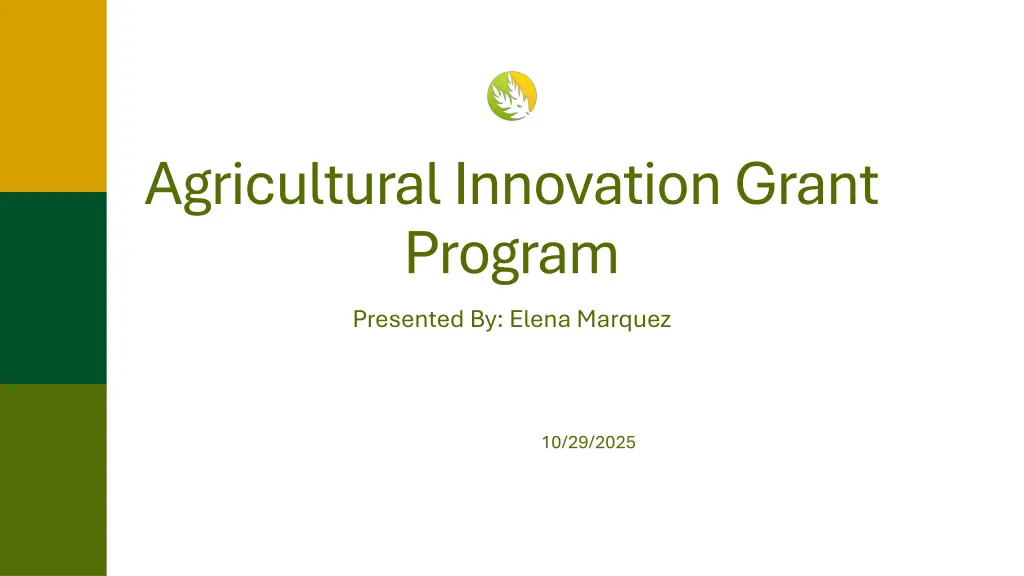 Agricultural Innovation Grant Program

Presented By: Elena Marquez

10/29/2025